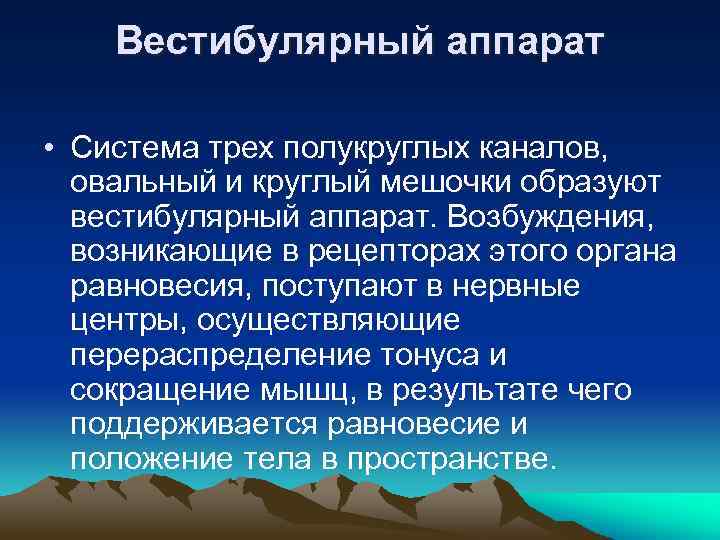 Вестибулярный аппарат

• Система трех полукруглых каналов, овальный и круглый мешочки образуют вестибулярный аппарат. Возбуждения, возникающие в рецепторах этого органа равновесия, поступают в нервные центры, осуществляющие перераспределение тонуса и сокращение мышц, в результате чего поддерживается равновесие и положение тела в пространстве.